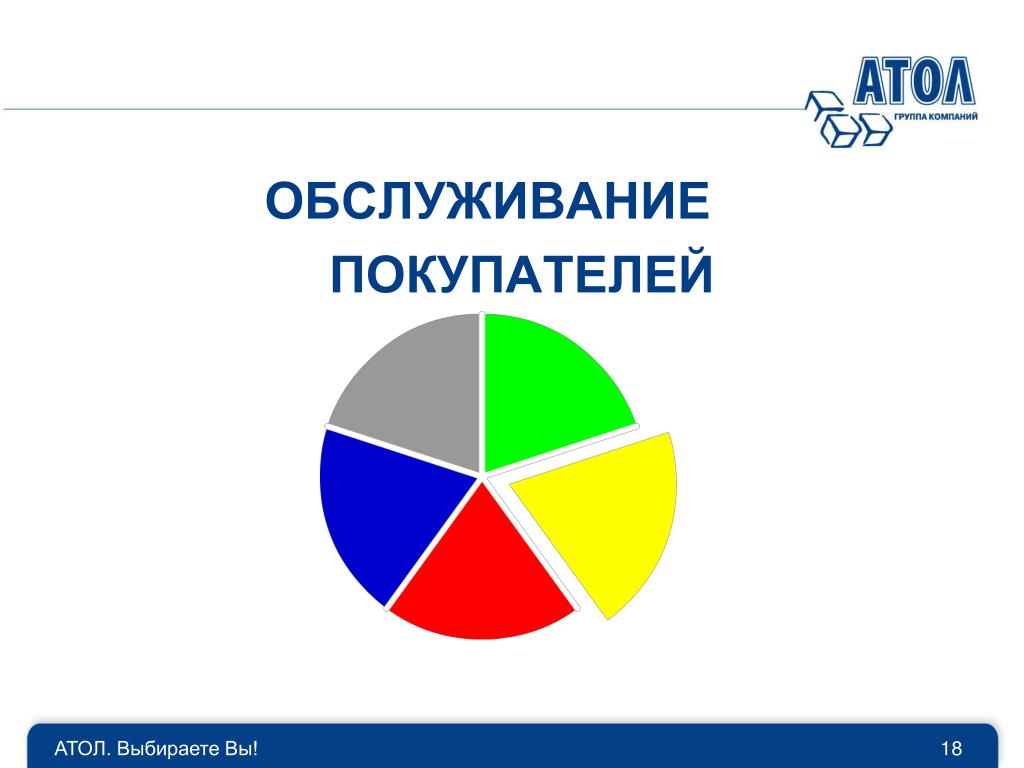 АТОЛ
ГРУППА КОМПАНИЙ

ОБСЛУЖИВАНИЕ ПОКУПАТЕЛЕЙ

АТОЛ. Выбираете Вы!

18